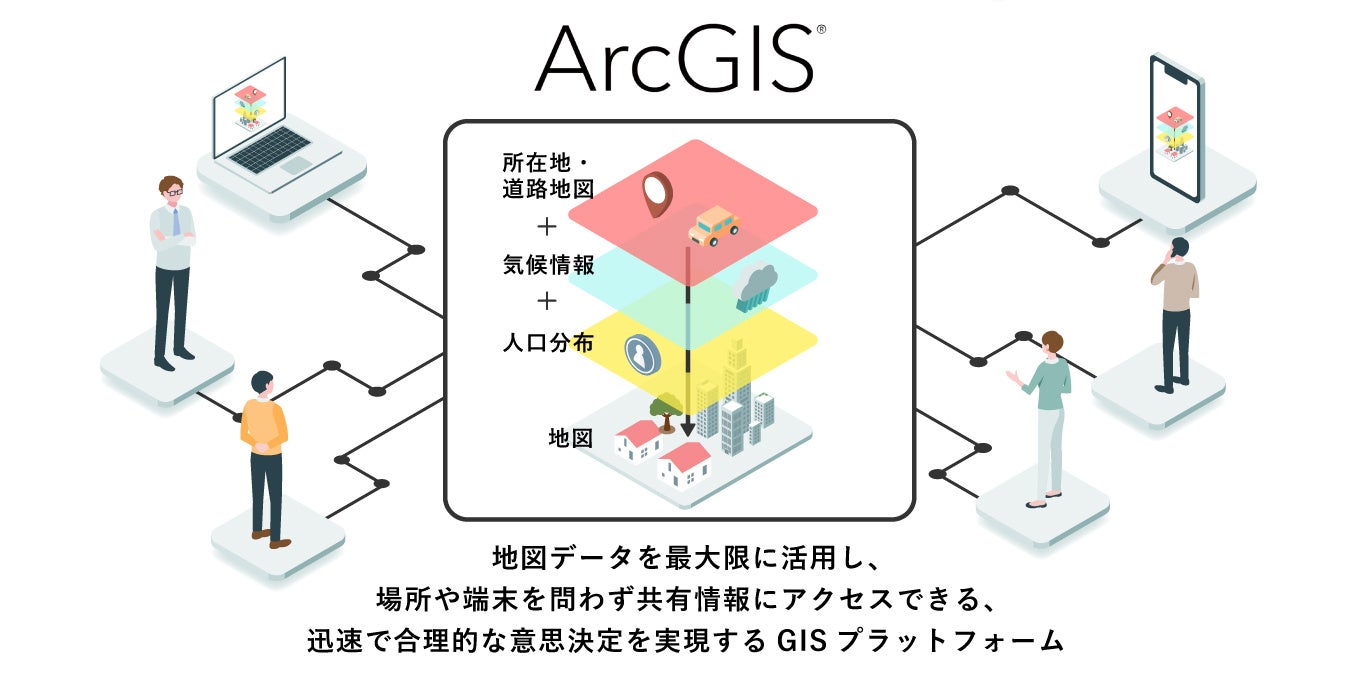 ArcGIS®

所在地・道路地図
＋
気候情報
＋
人口分布

地図

地図データを最大限に活用し、
場所や端末を問わず共有情報にアクセスできる、
迅速で合理的な意思決定を実現する GIS プラットフォーム